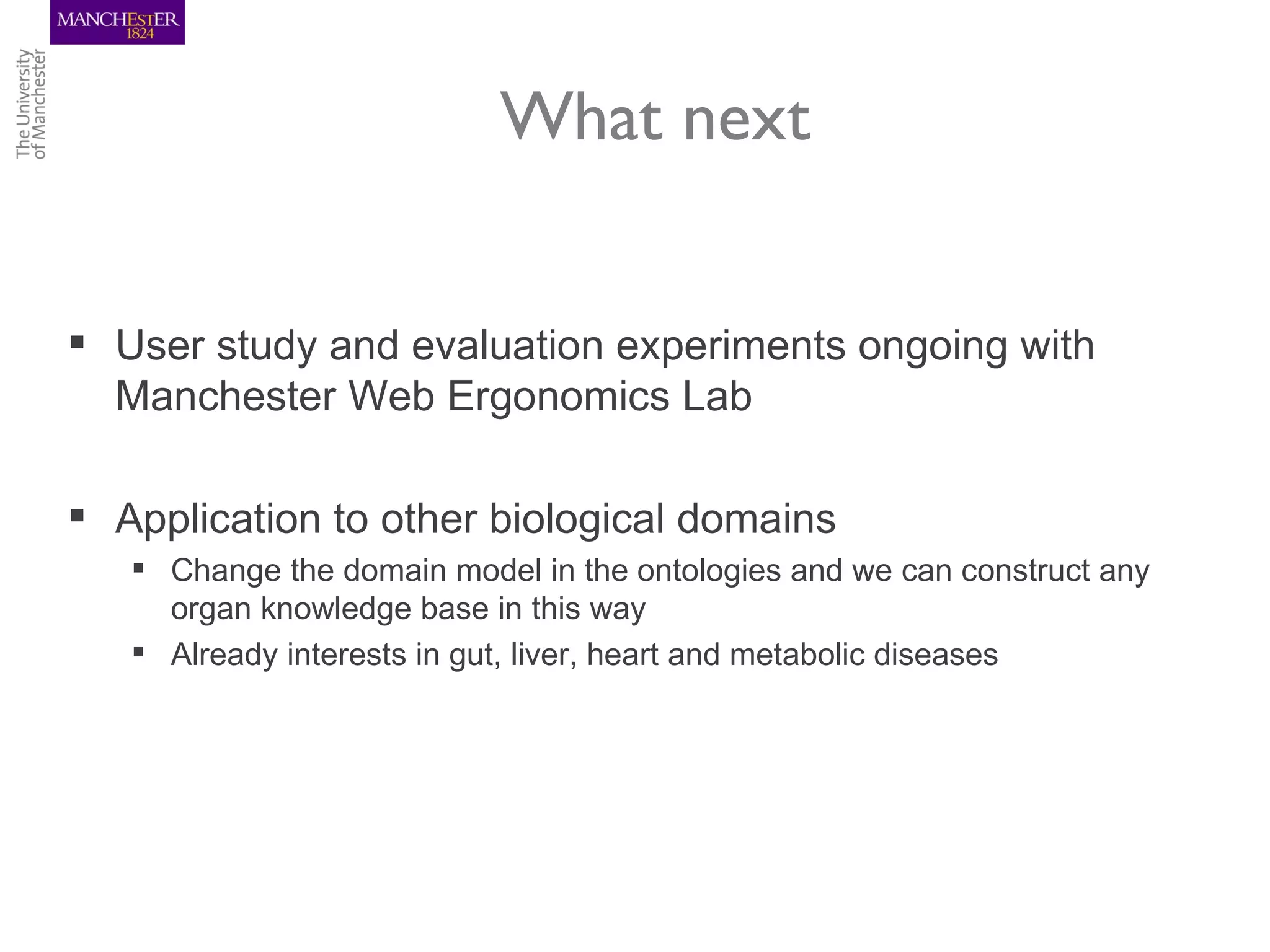 MANCHESTER
1824

The University of Manchester

What next

▪ User study and evaluation experiments ongoing with Manchester Web Ergonomics Lab

▪ Application to other biological domains
▪ Change the domain model in the ontologies and we can construct any organ knowledge base in this way
▪ Already interests in gut, liver, heart and metabolic diseases